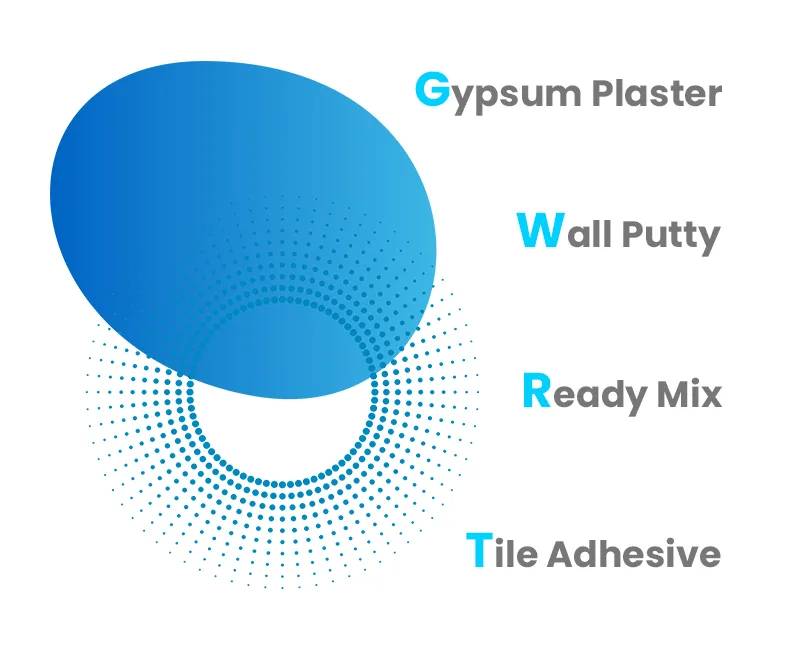 Gypsum Plaster

Wall Putty

Ready Mix

Tile Adhesive